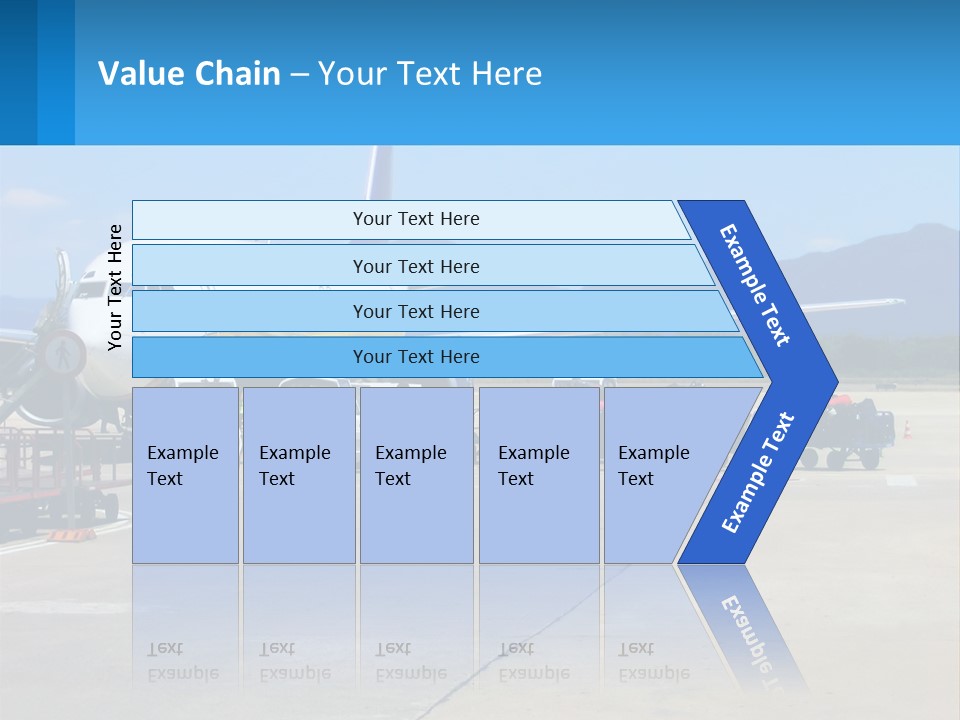 Value Chain – Your Text Here

Your Text Here

Your Text Here

Your Text Here

Your Text Here

Your Text Here

Example Text

Example Text

Example Text

Example Text

Example Text

Example Text

Example Text